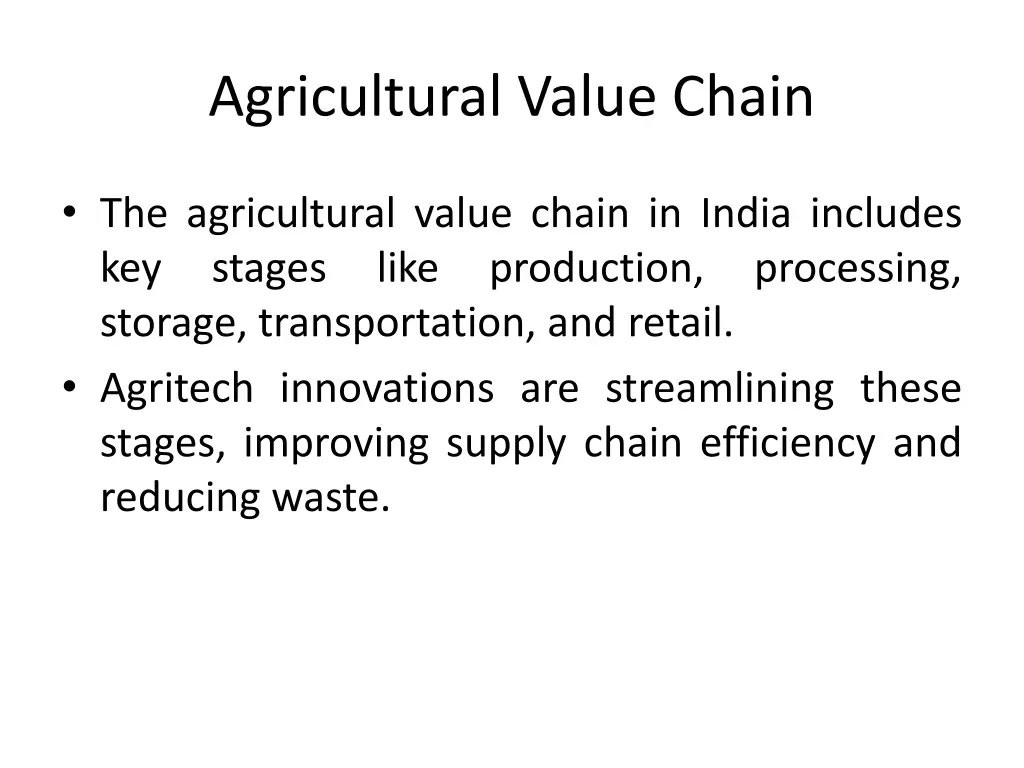 Agricultural Value Chain

• The agricultural value chain in India includes key stages like production, processing, storage, transportation, and retail.
• Agritech innovations are streamlining these stages, improving supply chain efficiency and reducing waste.